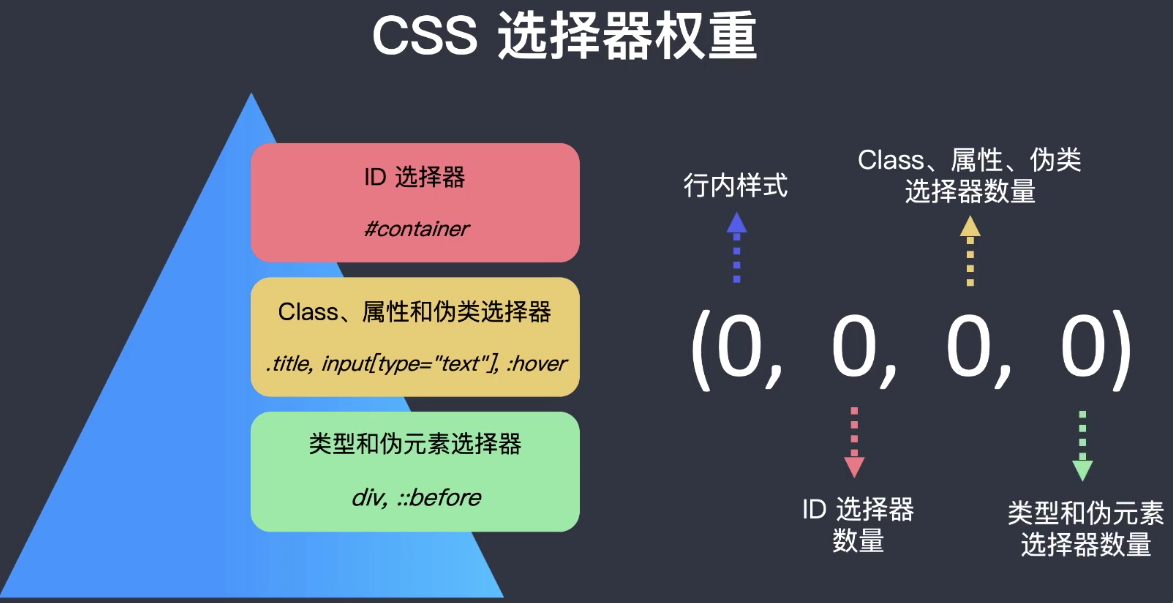 CSS 选择器权重

ID 选择器

#container

Class、属性和伪类选择器

.title, input[type="text"], :hover

类型和伪元素选择器

div, ::before

行内样式

Class、属性、伪类选择器数量

(0, 0, 0, 0)

ID 选择器数量

类型和伪元素选择器数量